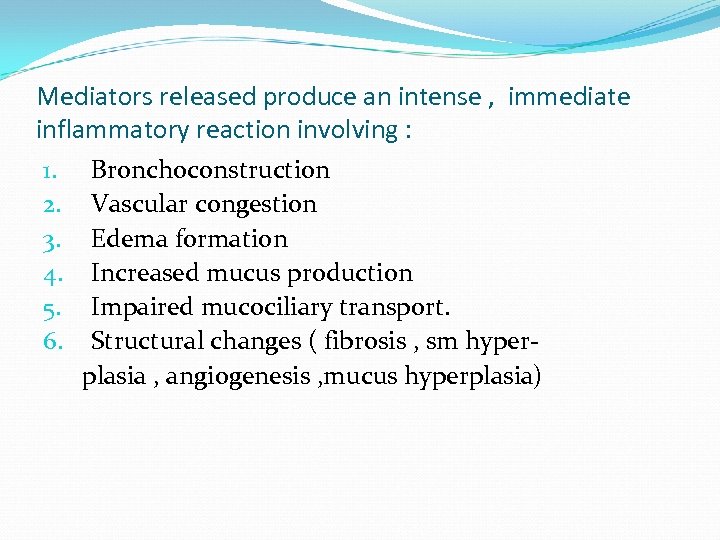 Mediators released produce an intense , immediate inflammatory reaction involving :

1. Bronchoconstruction
2. Vascular congestion
3. Edema formation
4. Increased mucus production
5. Impaired mucociliary transport.
6. Structural changes ( fibrosis , sm hyperplasia , angiogenesis ,mucus hyperplasia)